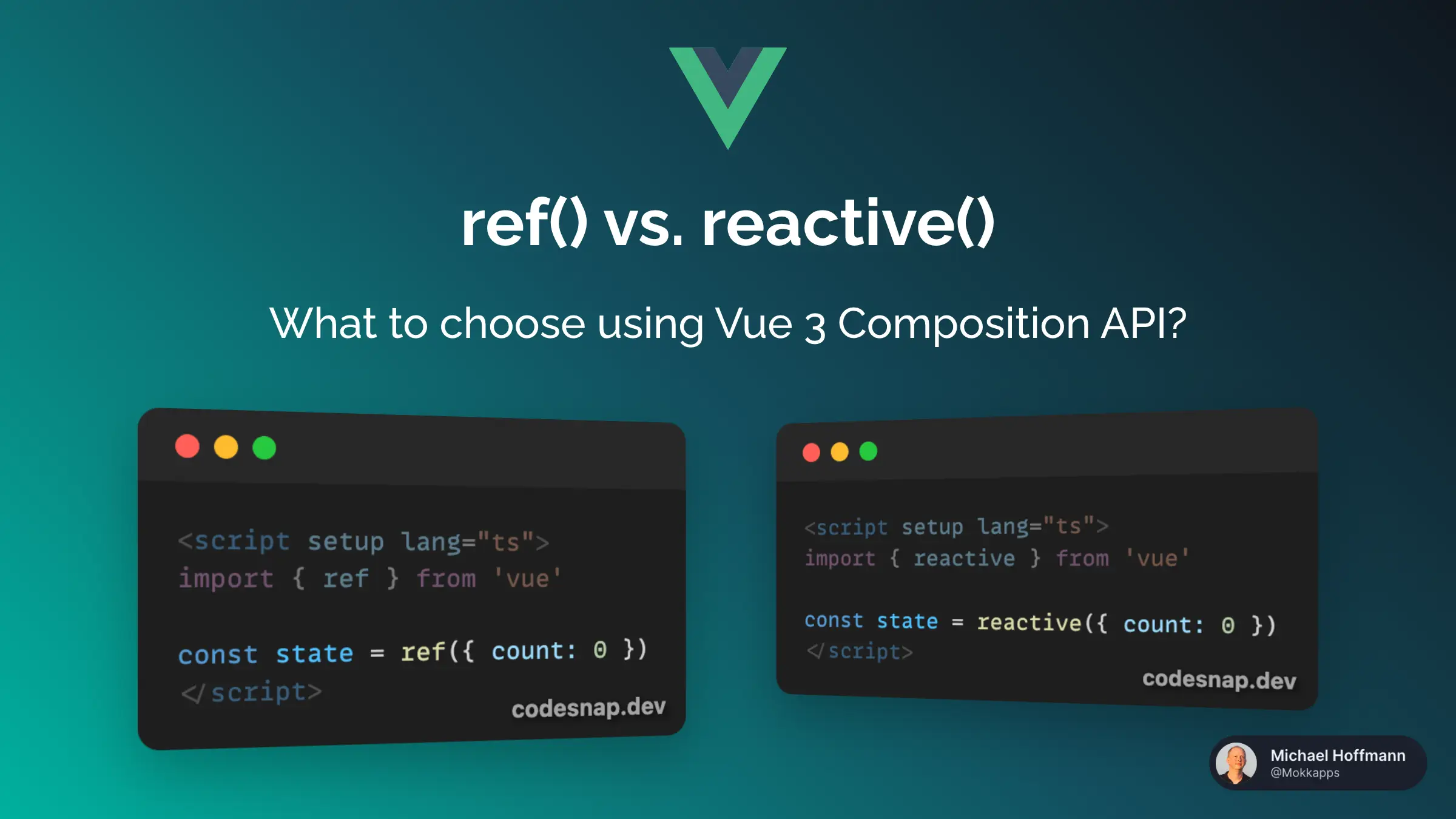 ref() vs. reactive()

What to choose using Vue 3 Composition API?

<script setup lang="ts">
import { ref } from 'vue'

const state = ref({ count: 0 })
</script>

codesnap.dev

<script setup lang="ts">
import { reactive } from 'vue'

const state = reactive({ count: 0 })
</script>

codesnap.dev

Michael Hoffmann
@Mokkapps